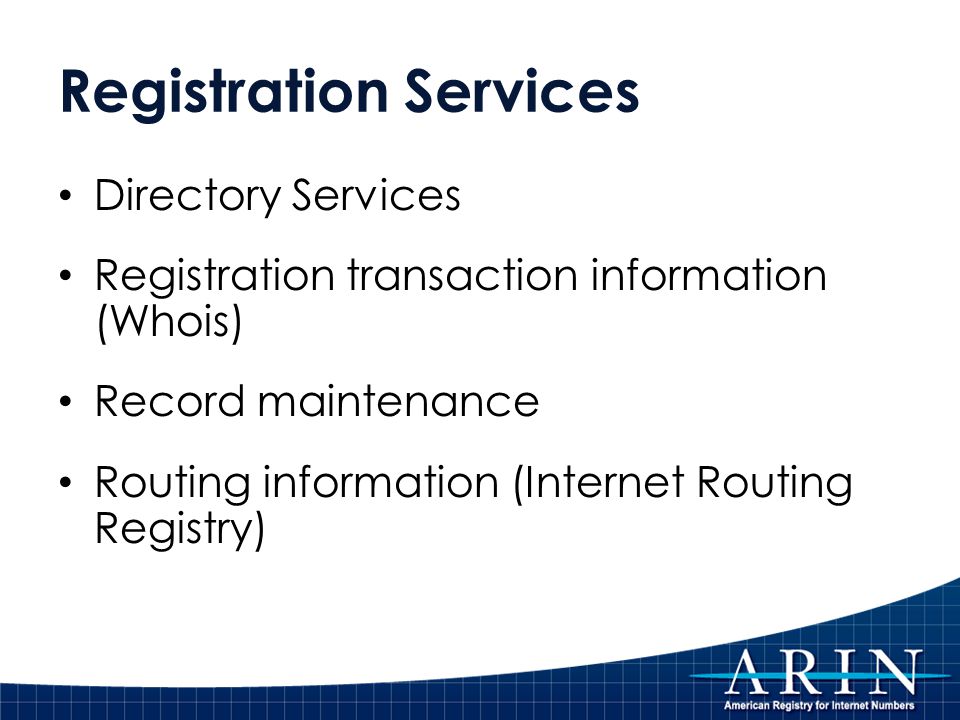 Registration Services

• Directory Services

• Registration transaction information (Whois)

• Record maintenance

• Routing information (Internet Routing Registry)

ARIN
American Registry for Internet Numbers